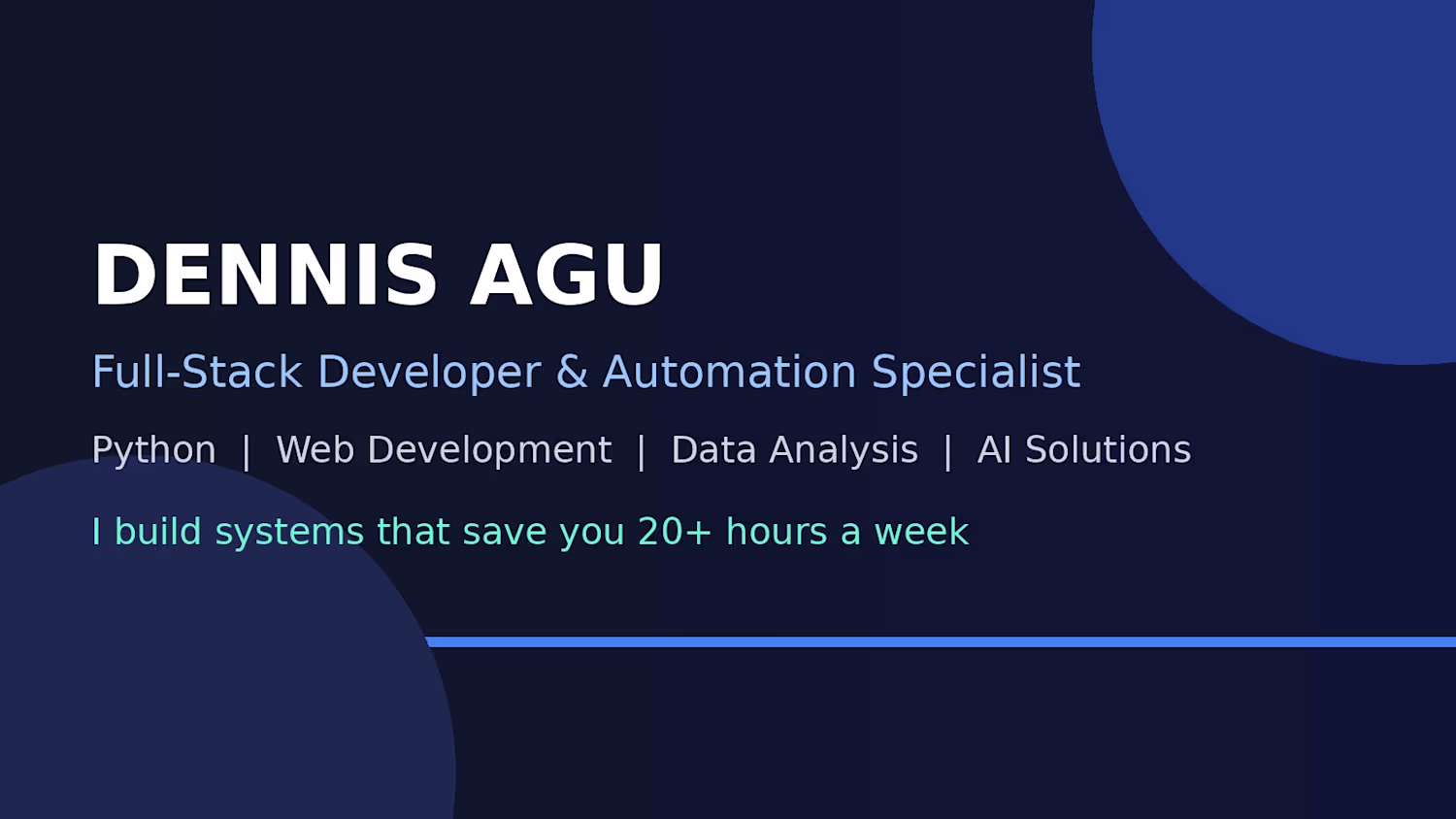 DENNIS AGU

Full-Stack Developer & Automation Specialist

Python | Web Development | Data Analysis | AI Solutions

I build systems that save you 20+ hours a week